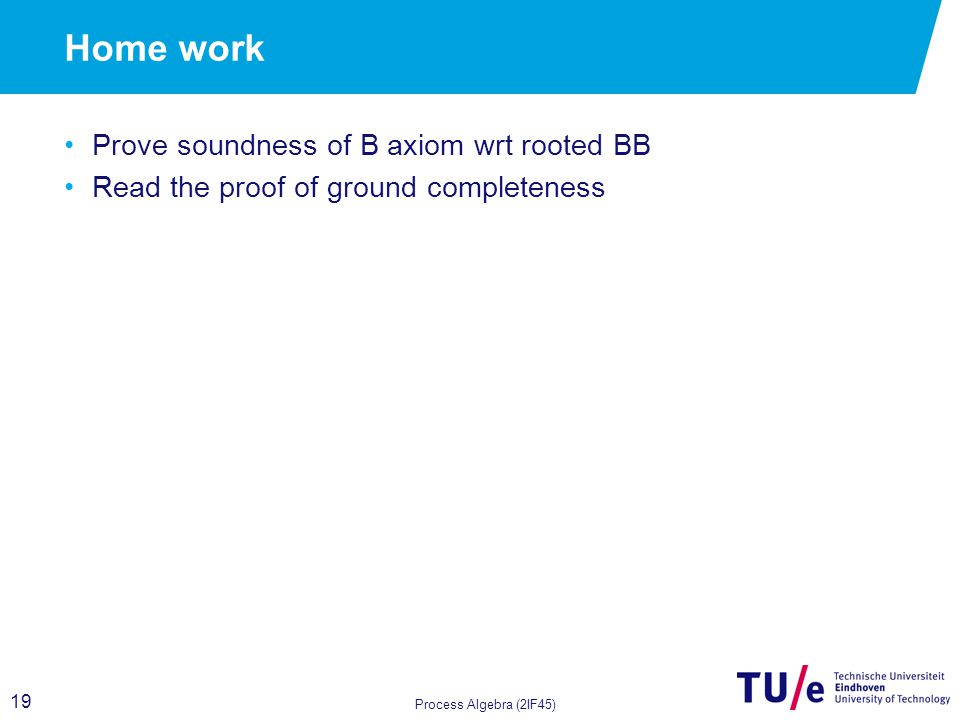 Home work

• Prove soundness of B axiom wrt rooted BB
• Read the proof of ground completeness

19

Process Algebra (2IF45)

TU/e Technische Universiteit Eindhoven University of Technology